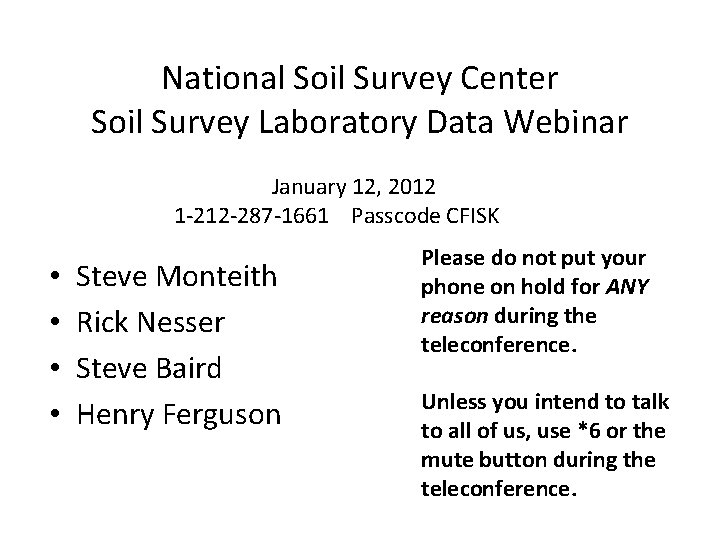 National Soil Survey Center
Soil Survey Laboratory Data Webinar

January 12, 2012
1-212-287-1661 Passcode CFISK

• Steve Monteith
• Rick Nesser
• Steve Baird
• Henry Ferguson

Please do not put your phone on hold for ANY reason during the teleconference.

Unless you intend to talk to all of us, use *6 or the mute button during the teleconference.